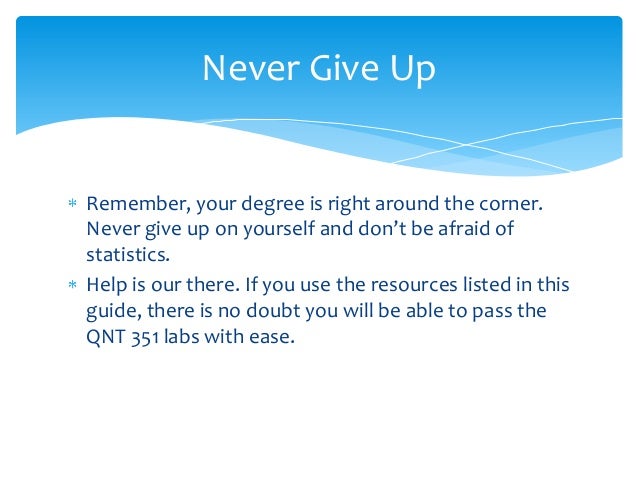 Never Give Up

* Remember, your degree is right around the corner. Never give up on yourself and don't be afraid of statistics.
* Help is our there. If you use the resources listed in this guide, there is no doubt you will be able to pass the QNT 351 labs with ease.